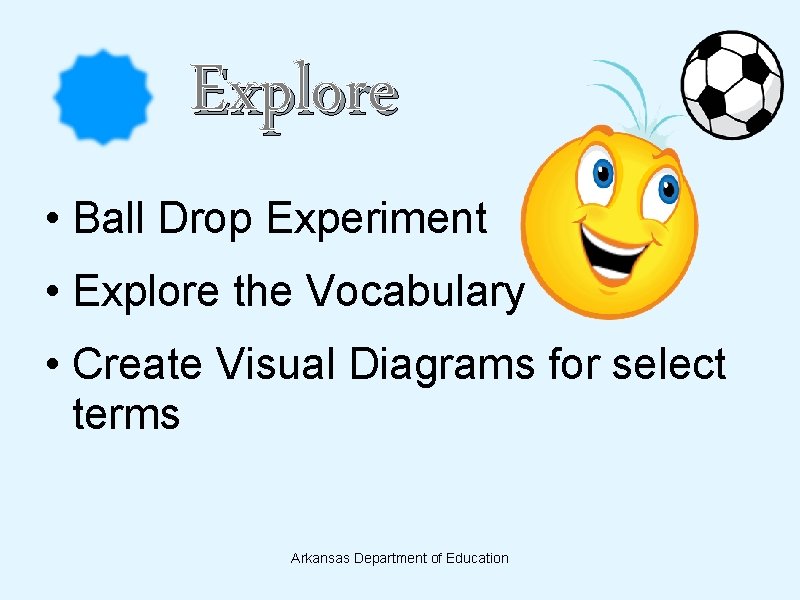 Explore

• Ball Drop Experiment
• Explore the Vocabulary
• Create Visual Diagrams for select terms

Arkansas Department of Education